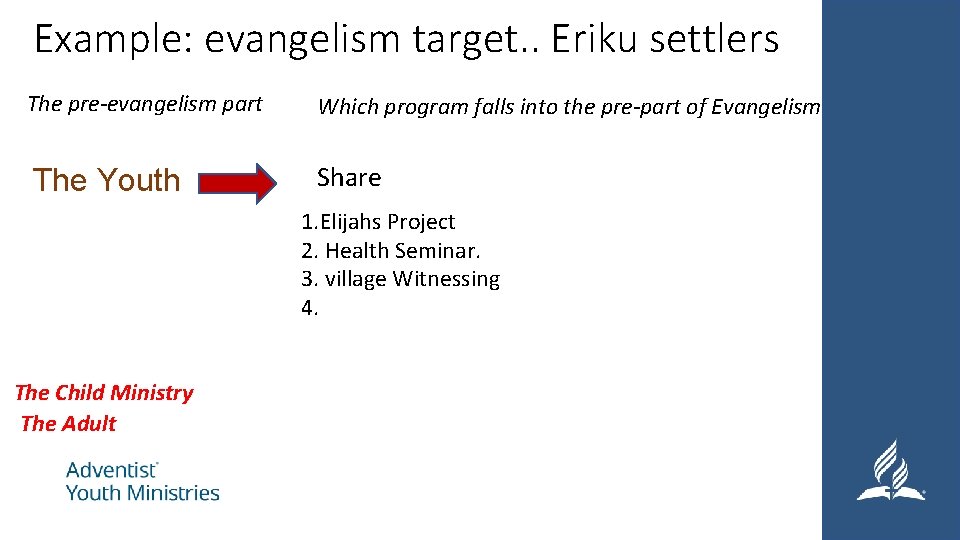 Example: evangelism target.. Eriku settlers

The pre-evangelism part

Which program falls into the pre-part of Evangelism

The Youth

Share

1.Elijahs Project
2. Health Seminar.
3. village Witnessing
4.

The Child Ministry
The Adult

Adventist
Youth Ministries